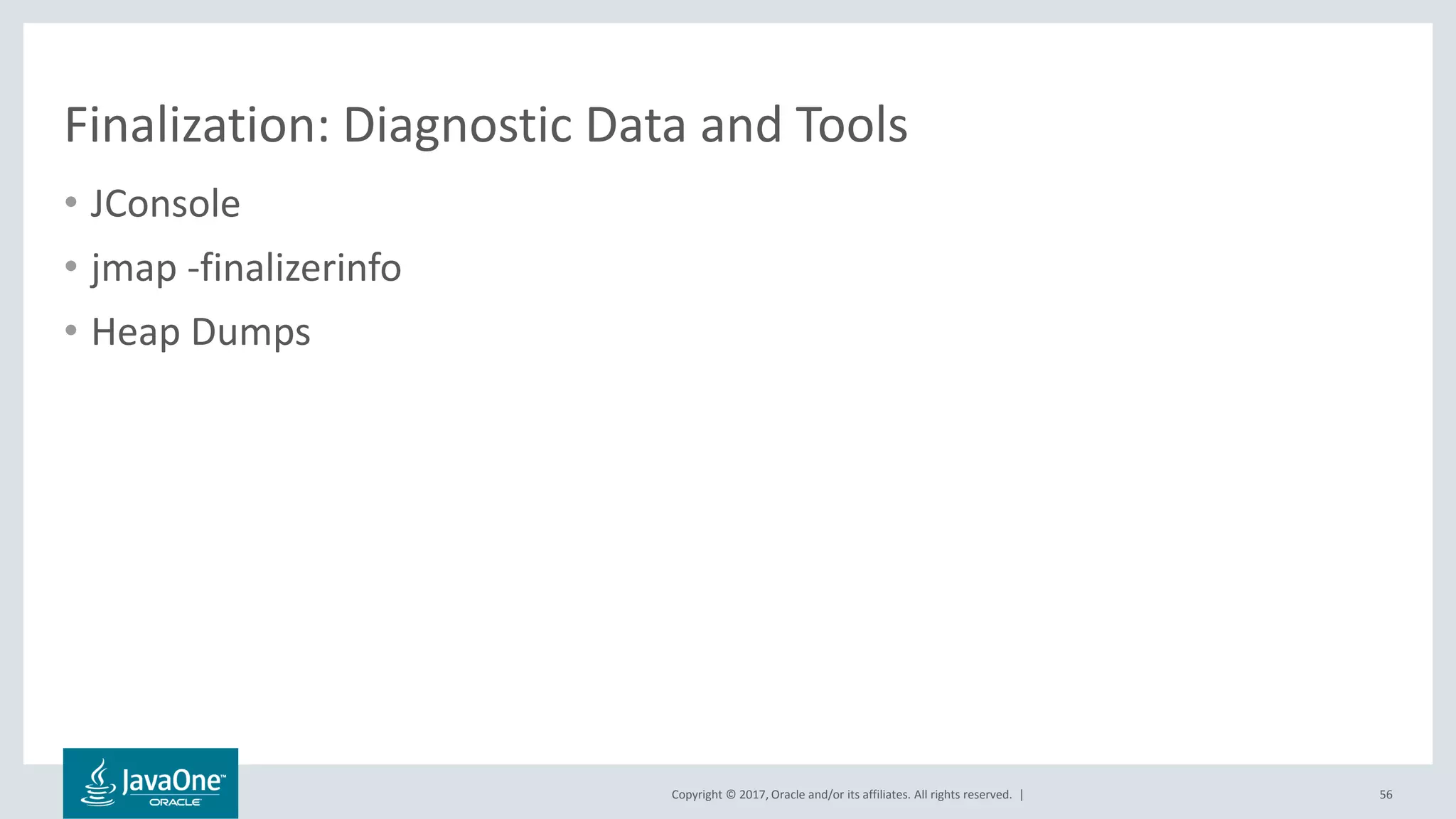 Finalization: Diagnostic Data and Tools

• JConsole
• jmap -finalizerinfo
• Heap Dumps

JavaOne™
ORACLE

Copyright © 2017, Oracle and/or its affiliates. All rights reserved. |

56